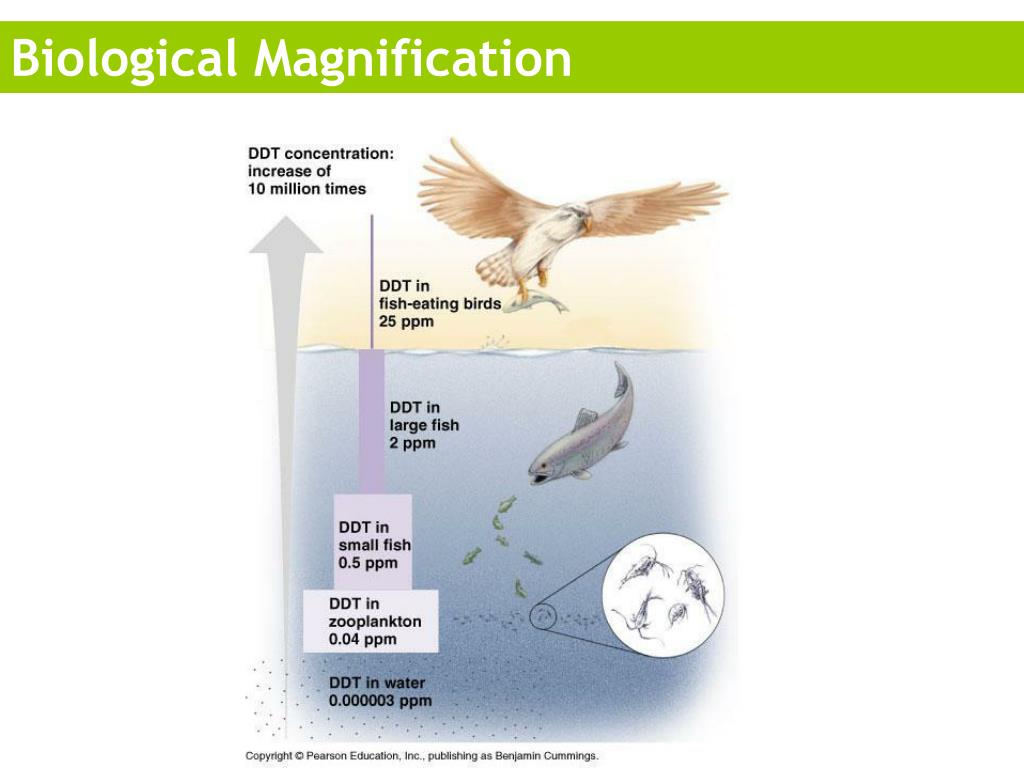 Biological Magnification

DDT concentration: increase of 10 million times

DDT in fish-eating birds 25 ppm

DDT in large fish 2 ppm

DDT in small fish 0.5 ppm

DDT in zooplankton 0.04 ppm

DDT in water 0.000003 ppm

Copyright © Pearson Education, Inc., publishing as Benjamin Cummings.